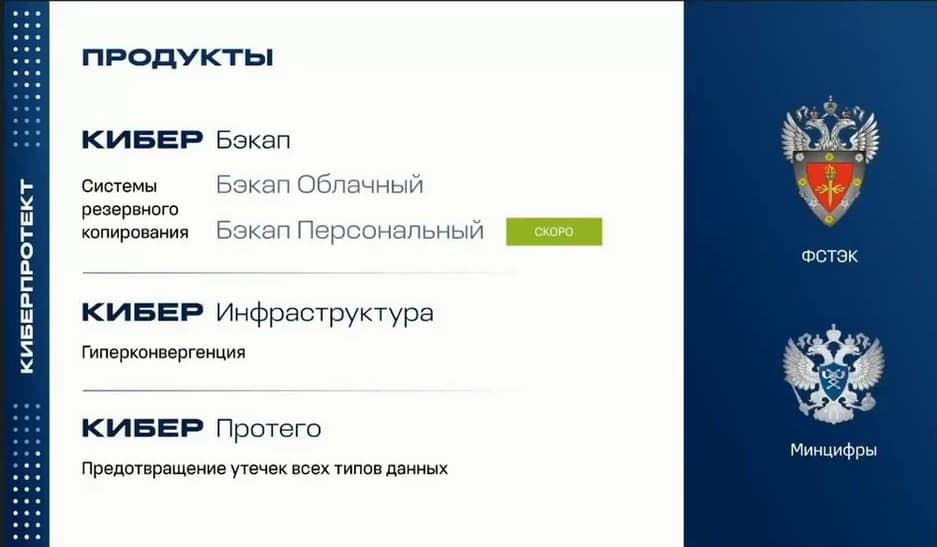 КИБЕРПРОТЕКТ

ПРОДУКТЫ

КИБЕР Бэкап

Системы резервного копирования

Бэкап Облачный

Бэкап Персональный

СКОРО

КИБЕР Инфраструктура

Гиперконвергенция

КИБЕР Протего

Предотвращение утечек всех типов данных

ФСТЭК

Минцифры